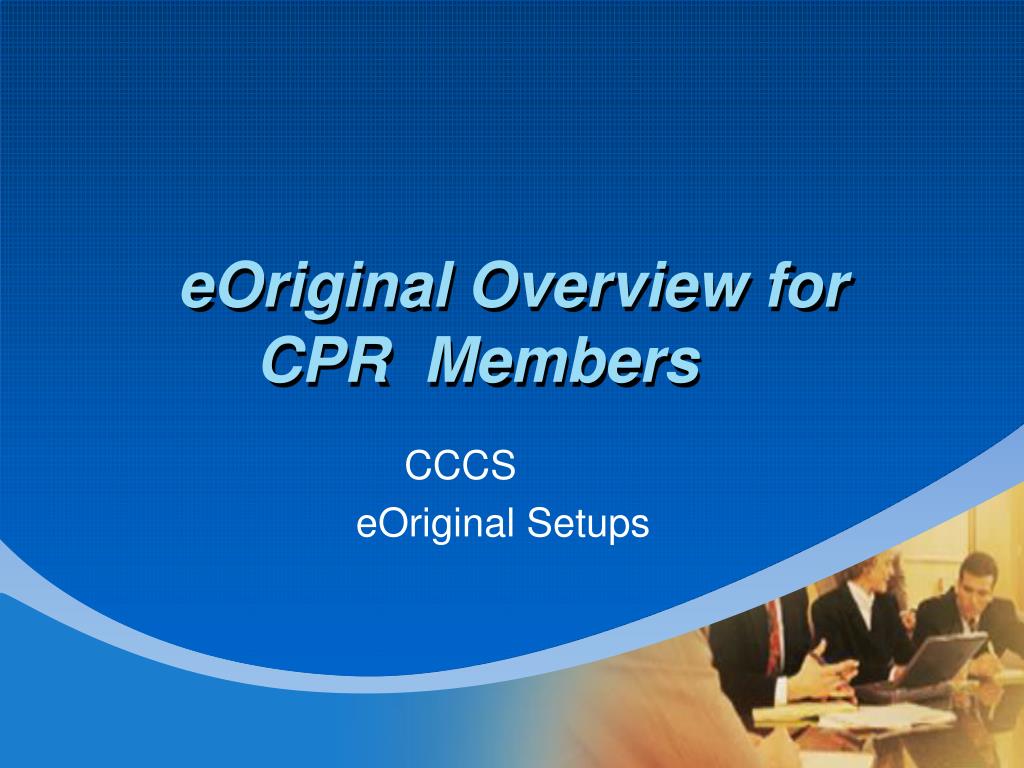 eOriginal Overview for CPR Members

CCCS
eOriginal Setups